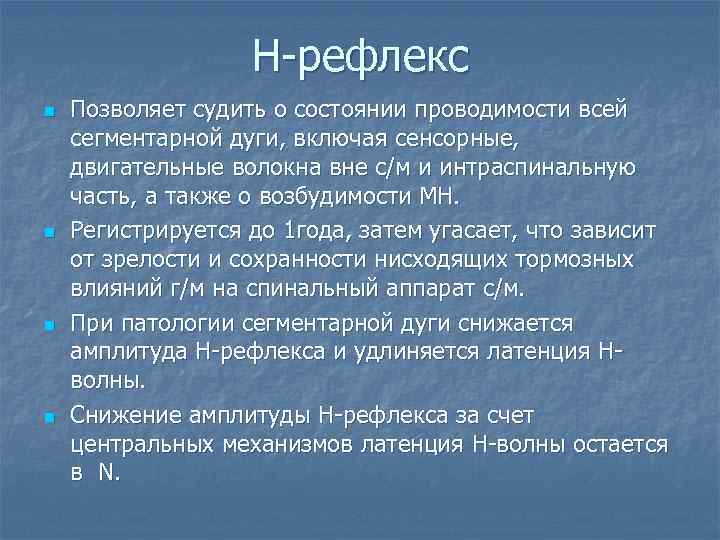 Н-рефлекс

Позволяет судить о состоянии проводимости всей сегментарной дуги, включая сенсорные, двигательные волокна вне с/м и интраспинальную часть, а также о возбудимости МН.

Регистрируется до 1года, затем угасает, что зависит от зрелости и сохранности нисходящих тормозных влияний г/м на спинальный аппарат с/м.

При патологии сегментарной дуги снижается амплитуда Н-рефлекса и удлиняется латенция Н-волны.

Снижение амплитуды Н-рефлекса за счет центральных механизмов латенция Н-волны остается в N.